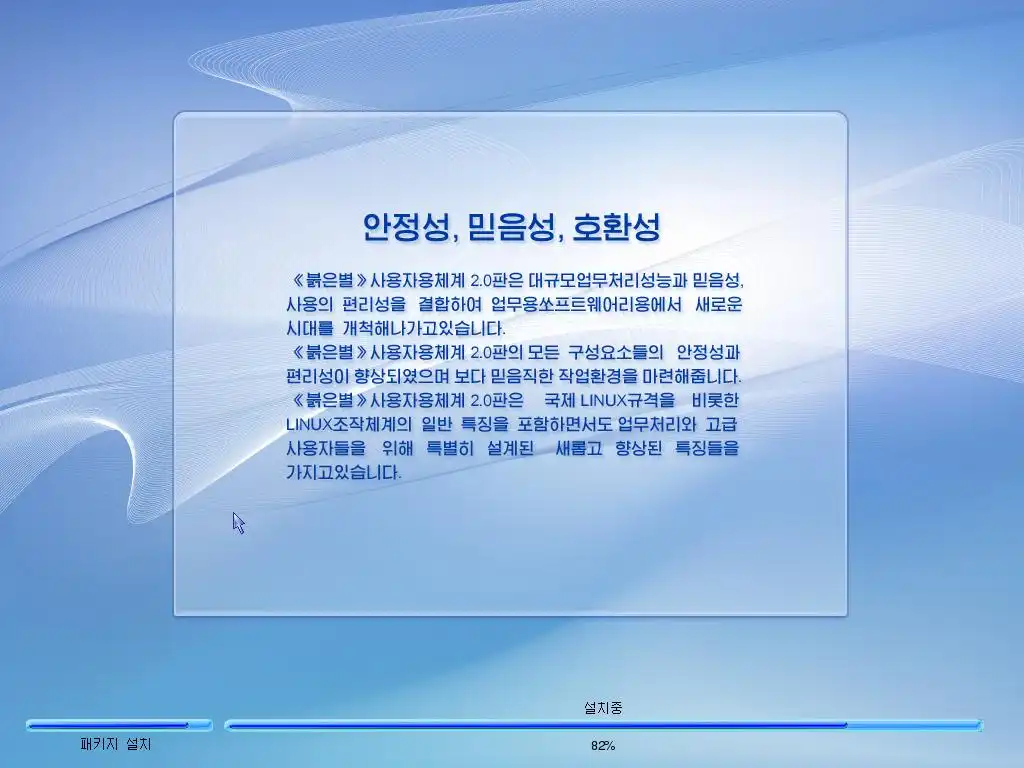 안정성, 믿음성, 호환성

《붉은별》사용자용체계 2.0판은 대규모업무처리성능과 믿음성, 사용의 편리성을 결합하여 업무용쏘프트웨어리용에서 새로운 시대를 개척해나가고있습니다.
《붉은별》사용자용체계 2.0판의 모든 구성요소들의 안정성과 편리성이 향상되였으며 보다 믿음직한 작업환경을 마련해줍니다.
《붉은별》사용자용체계 2.0판은 국제 LINUX규격을 비롯한 LINUX조작체계의 일반 특징을 포함하면서도 업무처리와 고급 사용자들을 위해 특별히 설계된 새롭고 향상된 특징들을 가지고있습니다.

설치중

패키지 설치

82%